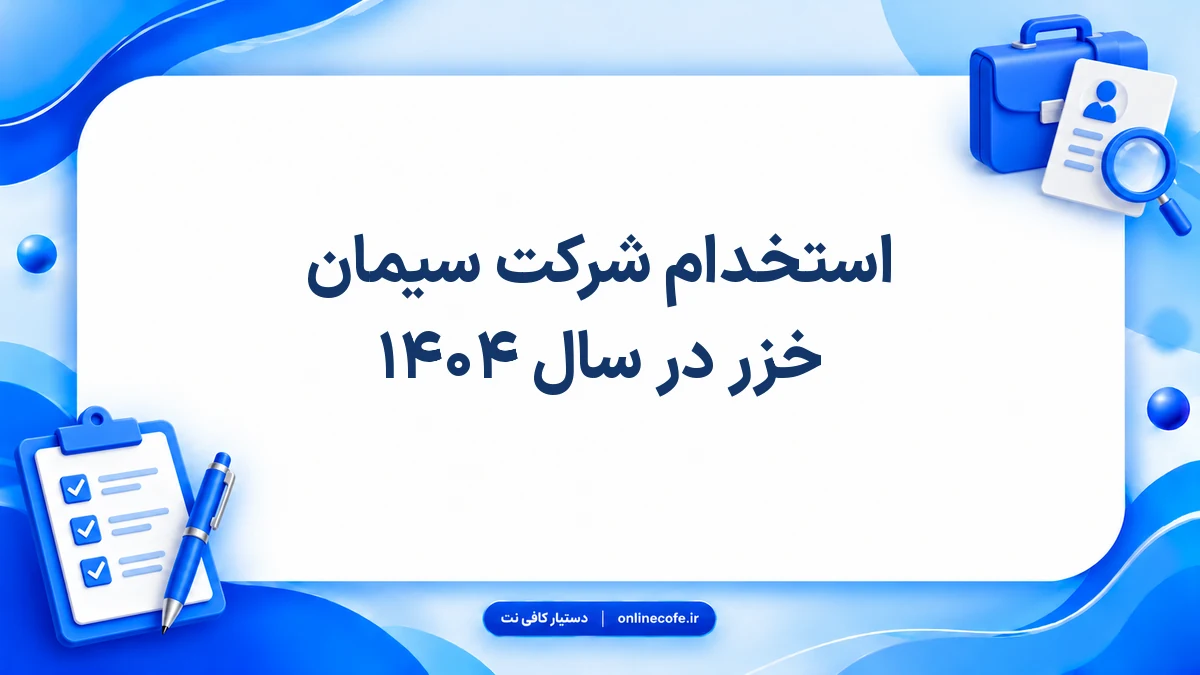 استخدام شرکت سیمان
خزر در سال ۱۴۰۴

دستیار کافی نت | onlinecofe.ir